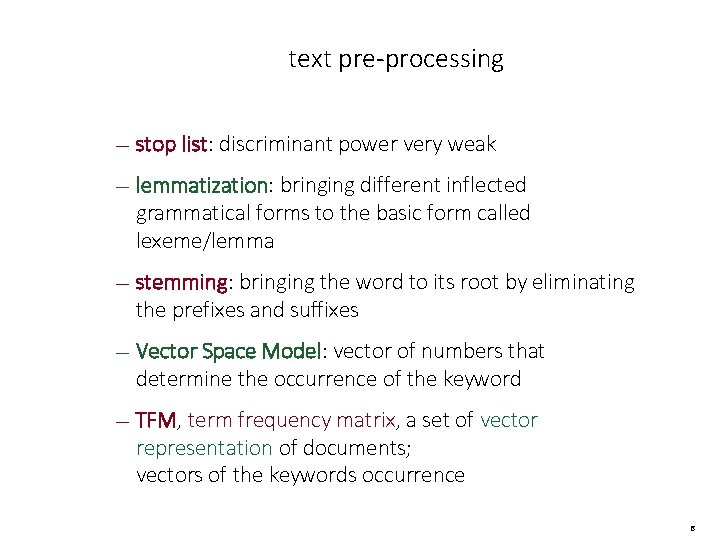 text pre-processing

– stop list: discriminant power very weak

– lemmatization: bringing different inflected grammatical forms to the basic form called lexeme/lemma

– stemming: bringing the word to its root by eliminating the prefixes and suffixes

– Vector Space Model: vector of numbers that determine the occurrence of the keyword

– TFM, term frequency matrix, a set of vector representation of documents;
vectors of the keywords occurrence

8